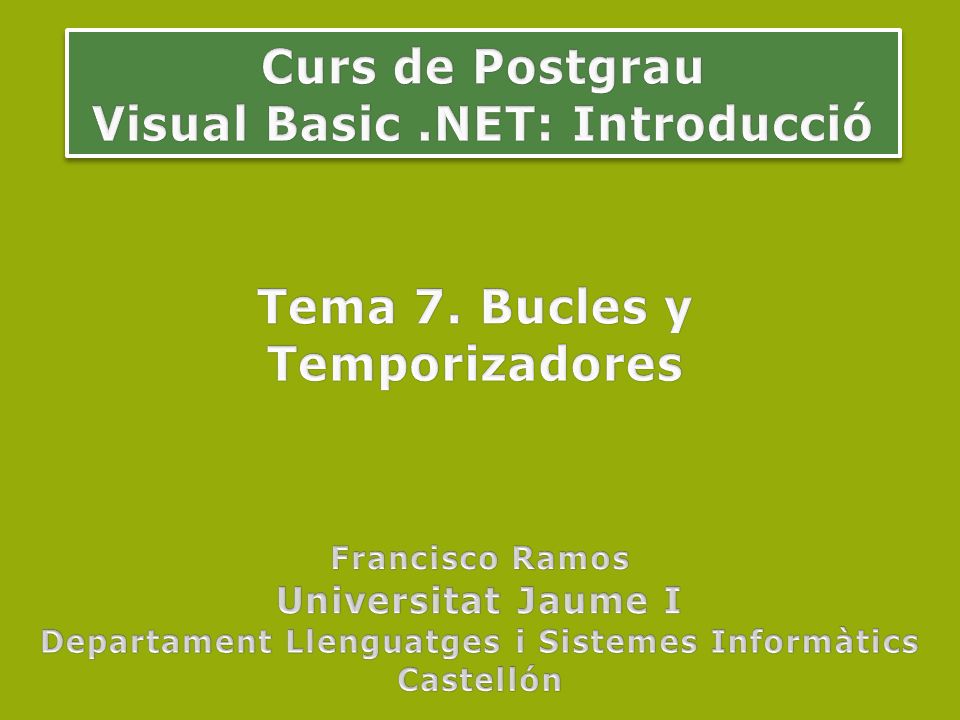 Curs de Postgrau
Visual Basic .NET: Introducció

Tema 7. Bucles y Temporizadores

Francisco Ramos
Universitat Jaume I
Departament Llenguatges i Sistemes Informàtics
Castellón